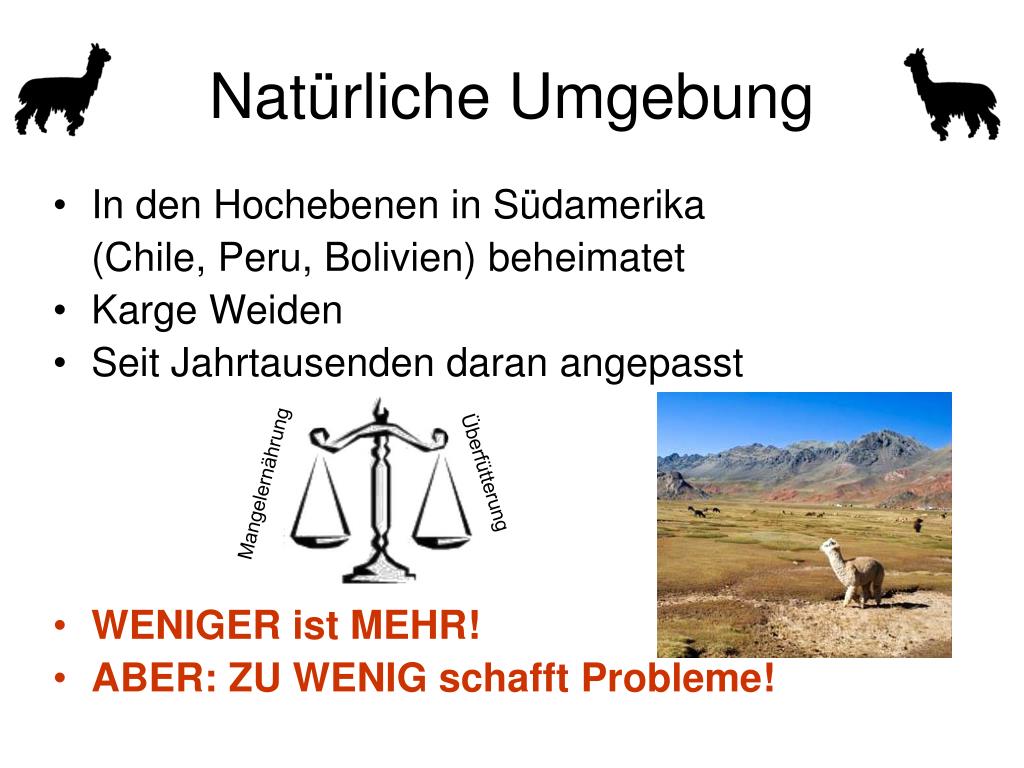 Natürliche Umgebung

• In den Hochebenen in Südamerika (Chile, Peru, Bolivien) beheimatet
• Karge Weiden
• Seit Jahrtausenden daran angepasst

Mangelernährung

Überfütterung

• WENIGER ist MEHR!
• ABER: ZU WENIG schafft Probleme!